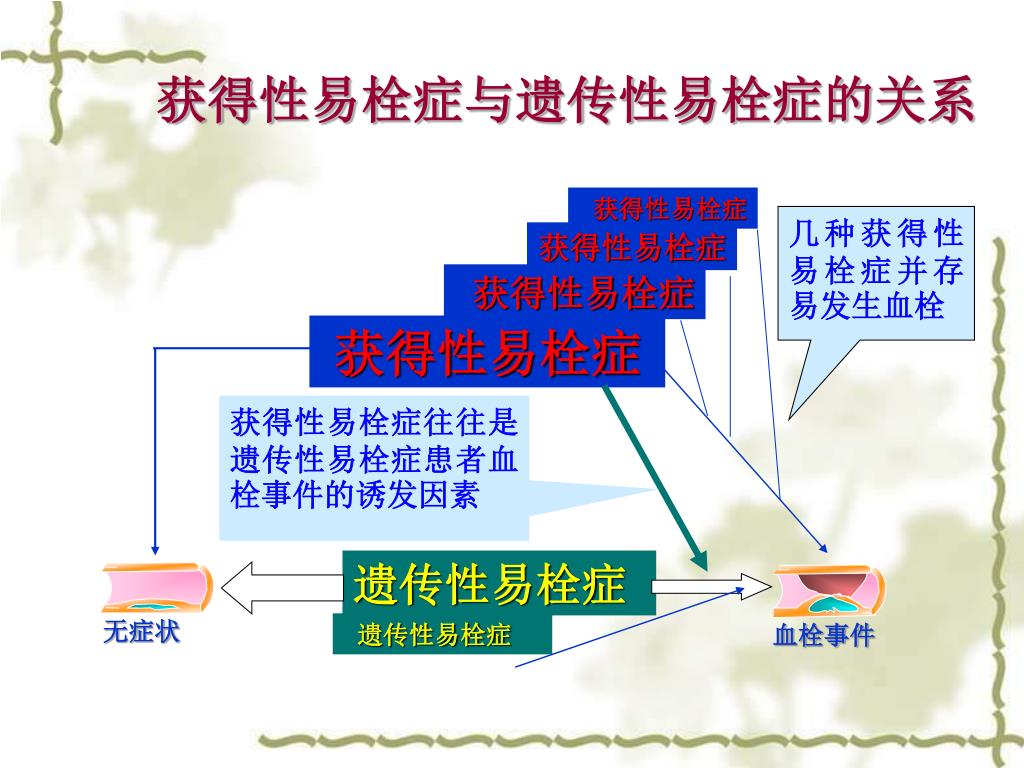 获得性易栓症与遗传性易栓症的关系

获得性易栓症

获得性易栓症

获得性易栓症

获得性易栓症

几种获得性易栓症并存易发生血栓

获得性易栓症往往是遗传性易栓症患者血栓事件的诱发因素

遗传性易栓症

遗传性易栓症

无症状

血栓事件